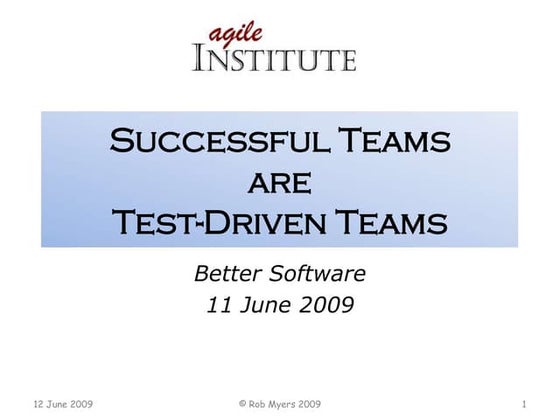 agile
INSTITUTE

SUCCESSFUL TEAMS
ARE
TEST-DRIVEN TEAMS

Better Software
11 June 2009

12 June 2009

© Rob Myers 2009

1